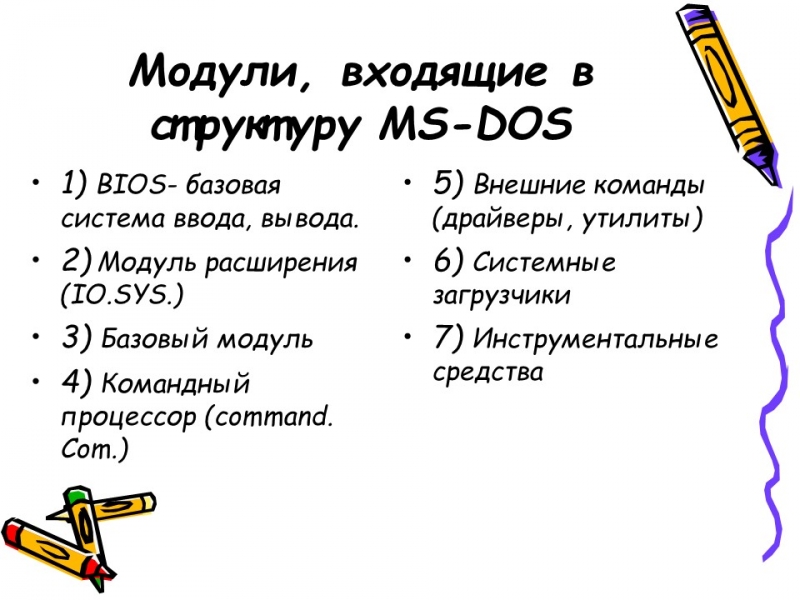 Модули, входящие в структуру MS-DOS

• 1) BIOS- базовая система ввода, вывода.
• 2) Модуль расширения (IO.SYS.)
• 3) Базовый модуль
• 4) Командный процессор (command. Com.)

• 5) Внешние команды (драйверы, утилиты)
• 6) Системные загрузчики
• 7) Инструментальные средства